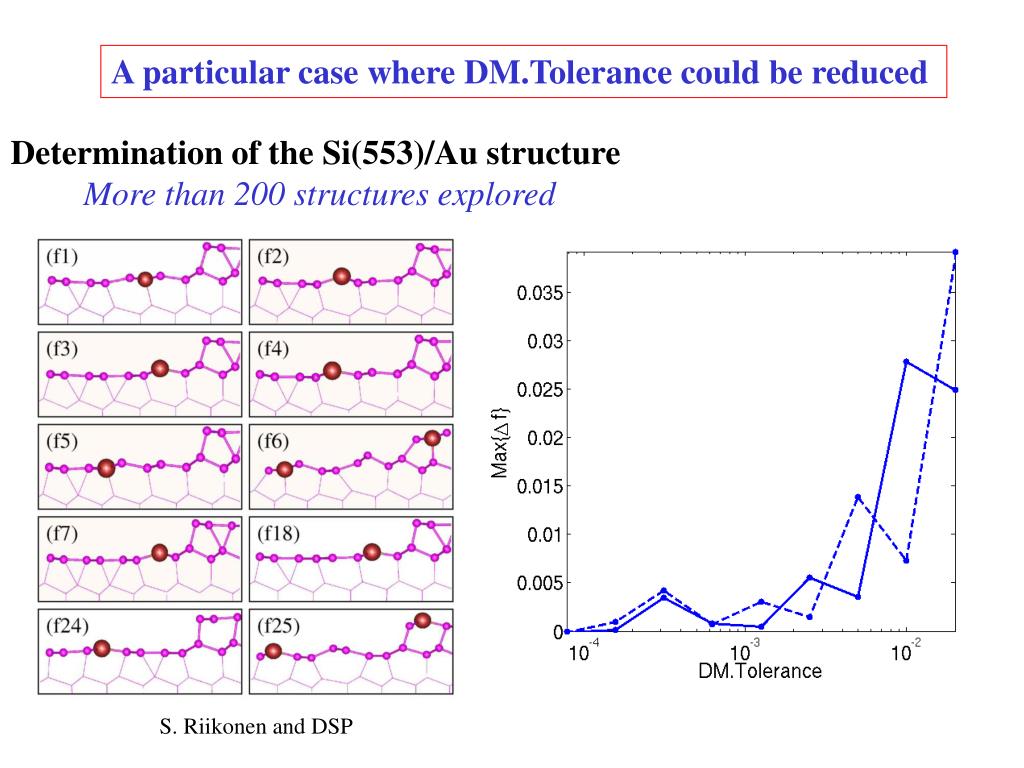 A particular case where DM.Tolerance could be reduced

Determination of the Si(553)/Au structure

More than 200 structures explored

(f1) (f2)
(f3) (f4)
(f5) (f6)
(f7) (f18)
(f24) (f25)

S. Riikonen and DSP

0.035
0.03
0.025
0.02
0.015
0.01
0.005
0
Max{$\Delta$ f}
$10^{-4}$
$10^{-3}$
$10^{-2}$
DM.Tolerance